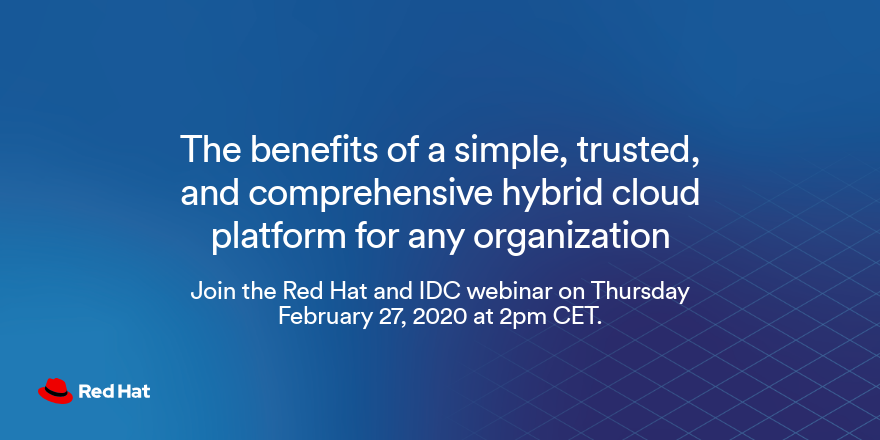 The benefits of a simple, trusted, and comprehensive hybrid cloud platform for any organization

Join the Red Hat and IDC webinar on Thursday February 27, 2020 at 2pm CET.

Red Hat